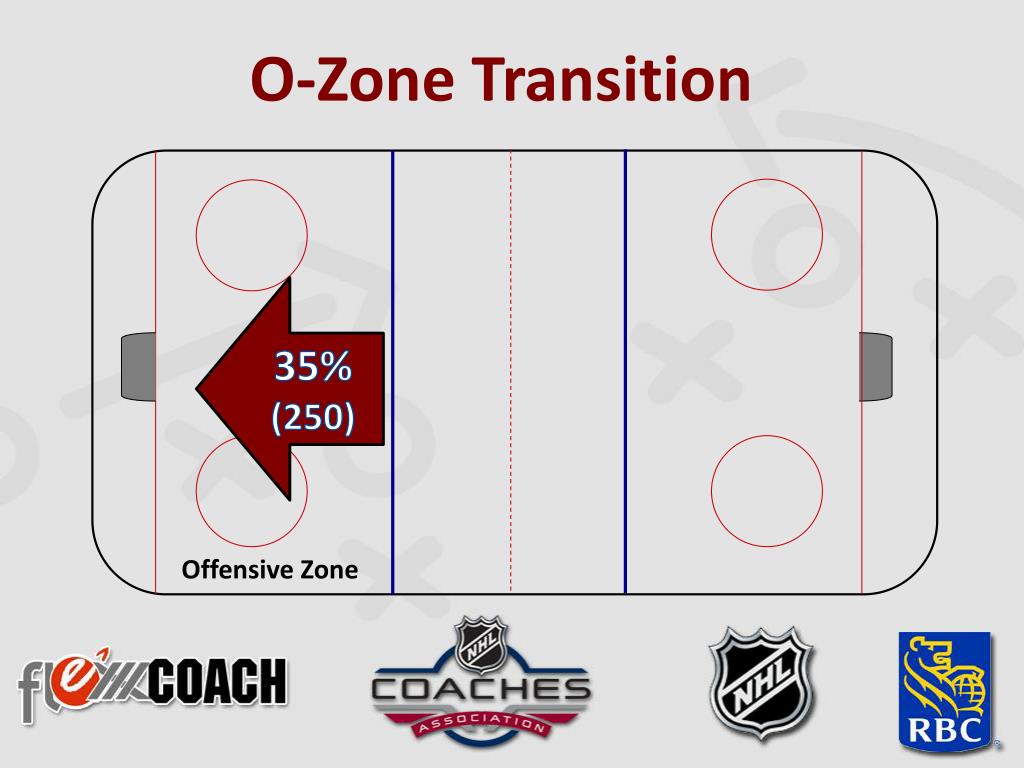 O-Zone Transition

35%
(250)

Offensive Zone

flexxCOACH

NHL
COACHES
ASSOCIATION

NHL

RBC